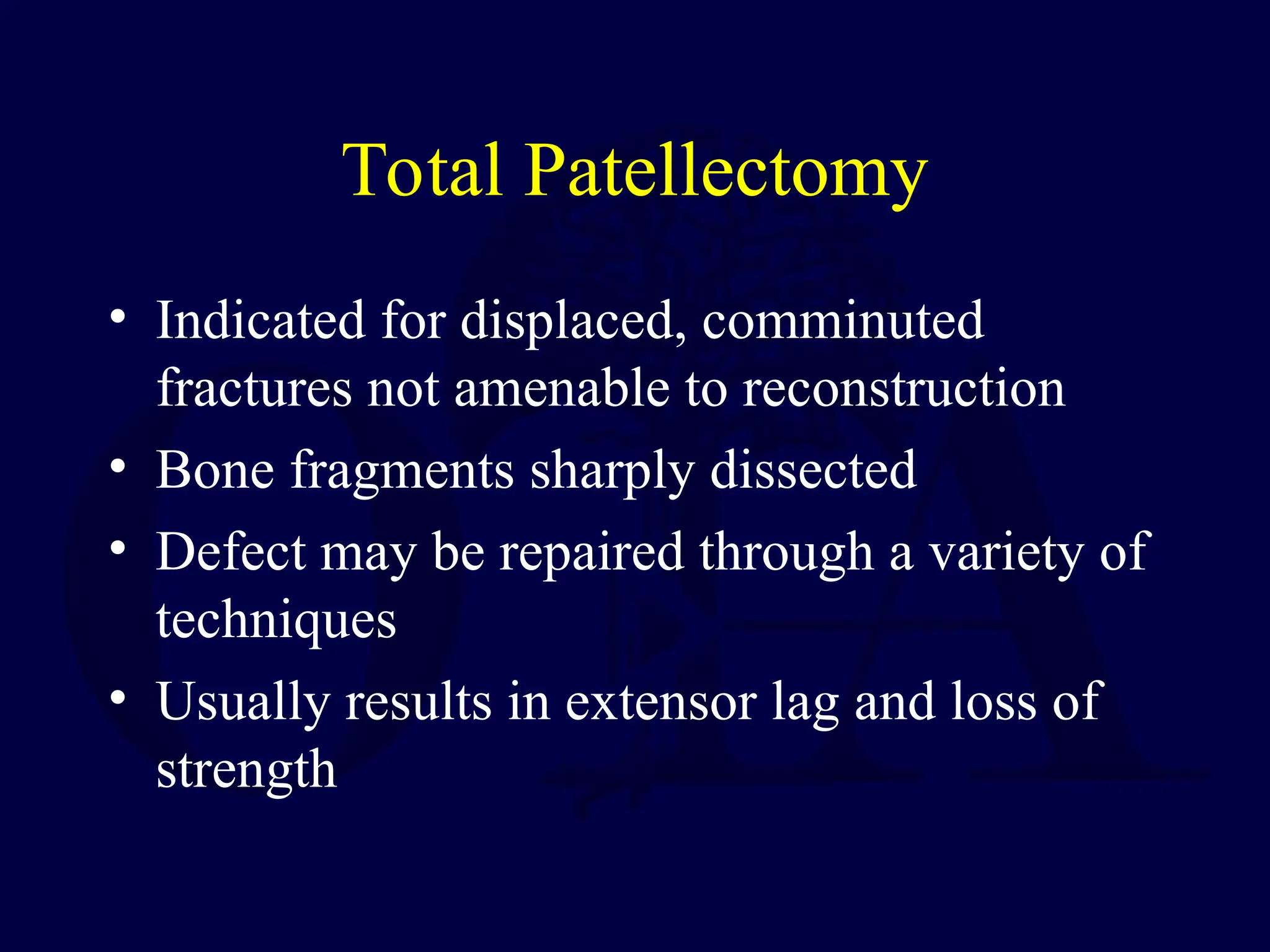 Total Patellectomy

• Indicated for displaced, comminuted fractures not amenable to reconstruction
• Bone fragments sharply dissected
• Defect may be repaired through a variety of techniques
• Usually results in extensor lag and loss of strength